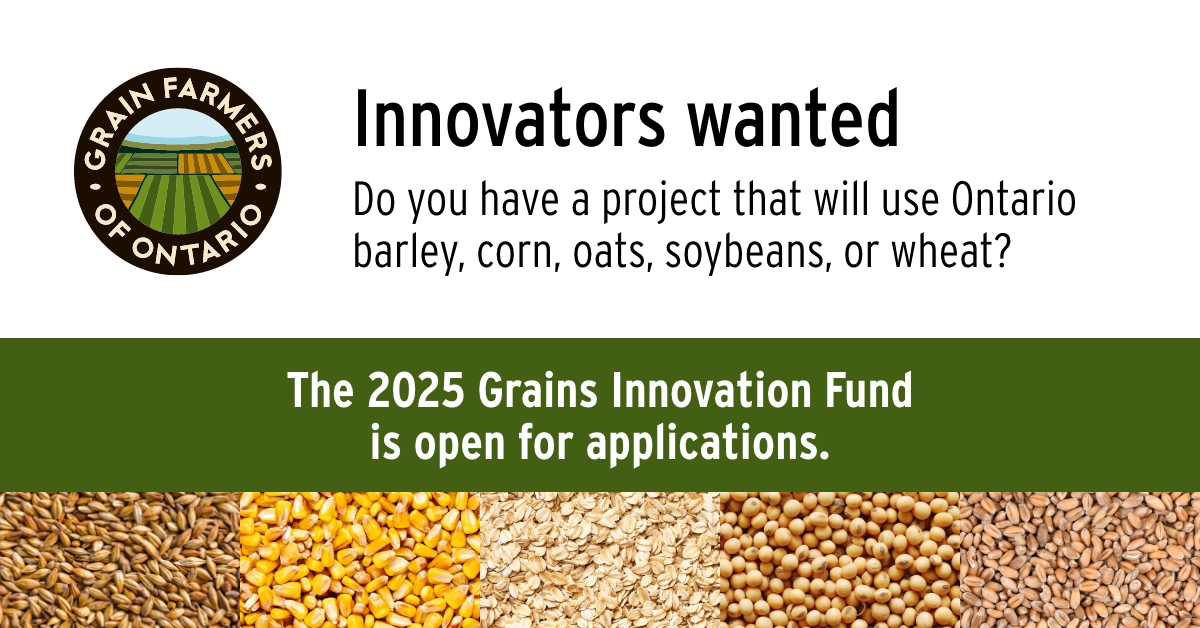 GRAIN FARMERS OF ONTARIO

Innovators wanted

Do you have a project that will use Ontario barley, corn, oats, soybeans, or wheat?

The 2025 Grains Innovation Fund is open for applications.